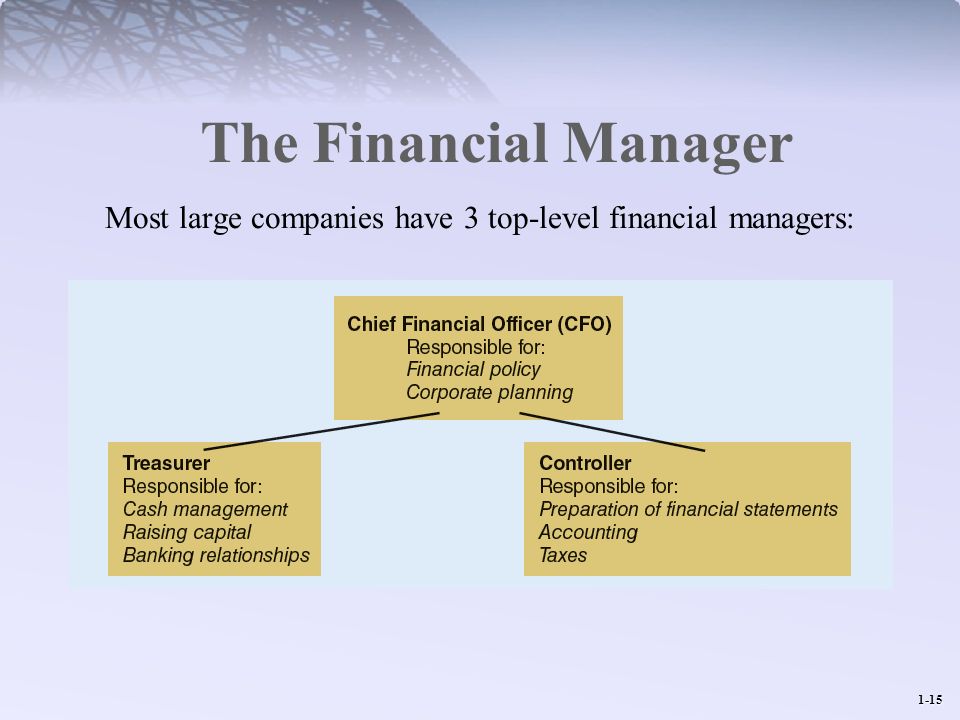 The Financial Manager

Most large companies have 3 top-level financial managers:

Chief Financial Officer (CFO)
Responsible for:
Financial policy
Corporate planning

Treasurer
Responsible for:
Cash management
Raising capital
Banking relationships

Controller
Responsible for:
Preparation of financial statements
Accounting
Taxes

1-15